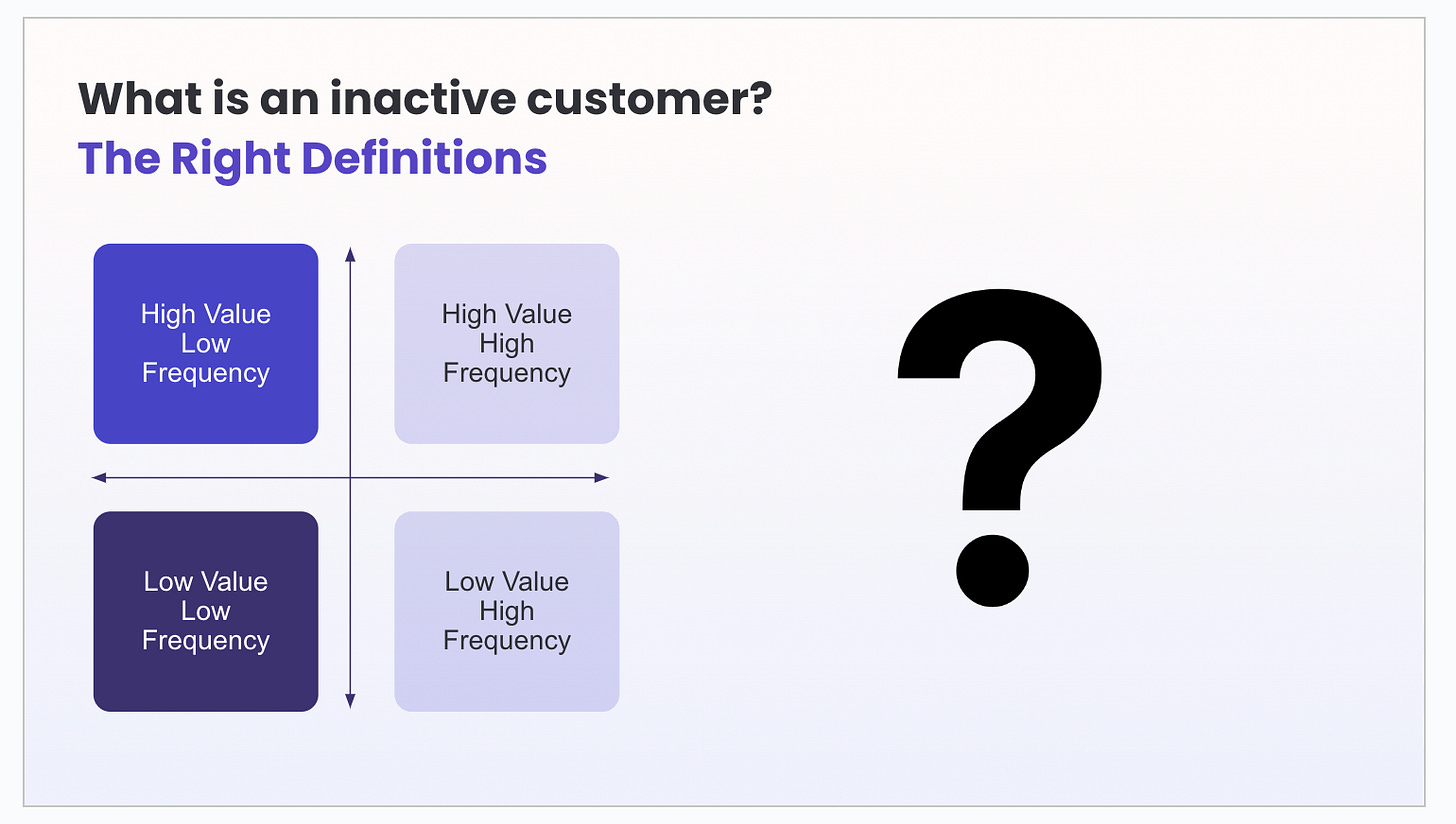 What is an inactive customer?
The Right Definitions

High Value
Low
Frequency

High Value
High
Frequency

Low Value
Low
Frequency

Low Value
High
Frequency

?